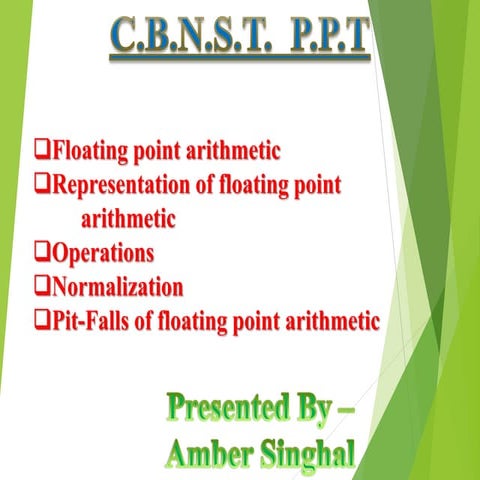 C.B.N.S.T. P.P.T

❑Floating point arithmetic
❑Representation of floating point arithmetic
❑Operations
❑Normalization
❑Pit-Falls of floating point arithmetic

Presented By –
Amber Singhal